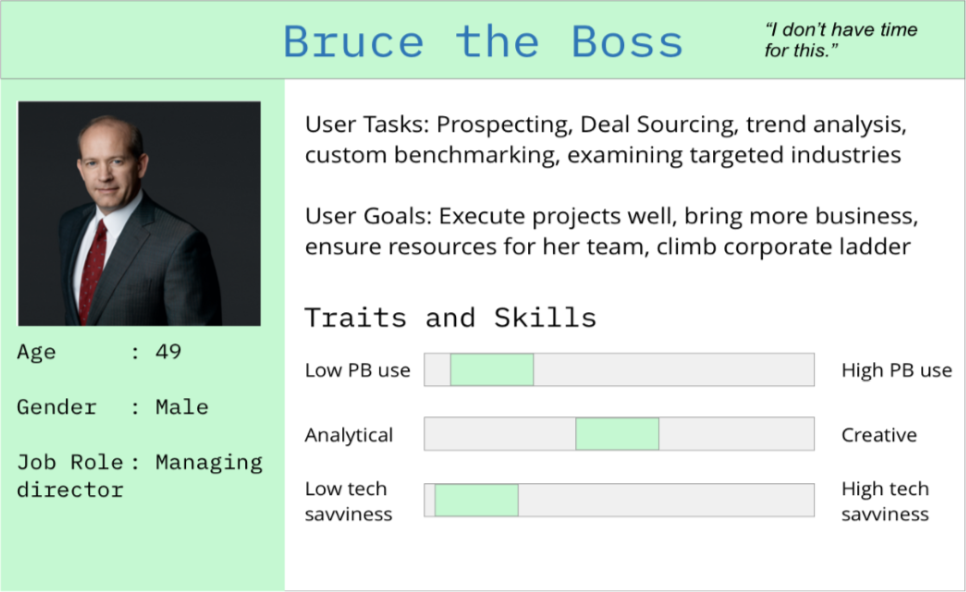 Bruce the Boss

"I don't have time for this."

Age : 49

Gender : Male

Job Role : Managing director

User Tasks: Prospecting, Deal Sourcing, trend analysis, custom benchmarking, examining targeted industries

User Goals: Execute projects well, bring more business, ensure resources for her team, climb corporate ladder

Traits and Skills

Low PB use

High PB use

Analytical

Creative

Low tech savviness

High tech savviness